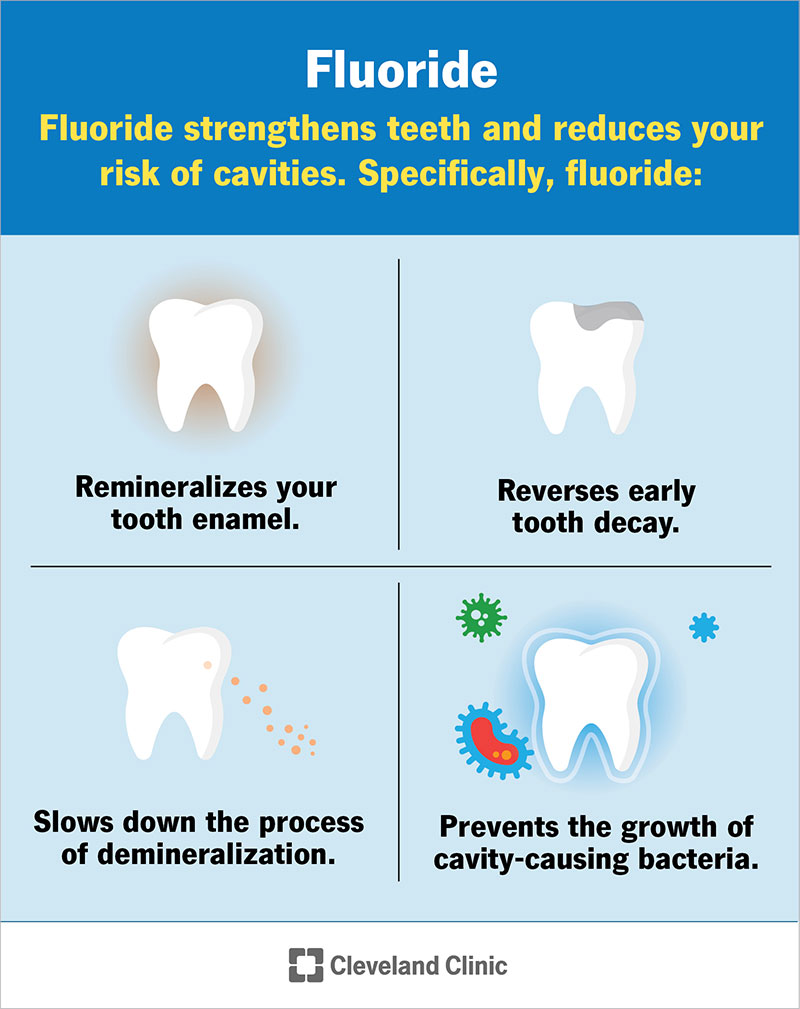 Fluoride

Fluoride strengthens teeth and reduces your risk of cavities. Specifically, fluoride:

Remineralizes your tooth enamel.

Reverses early tooth decay.

Slows down the process of demineralization.

Prevents the growth of cavity-causing bacteria.

Cleveland Clinic